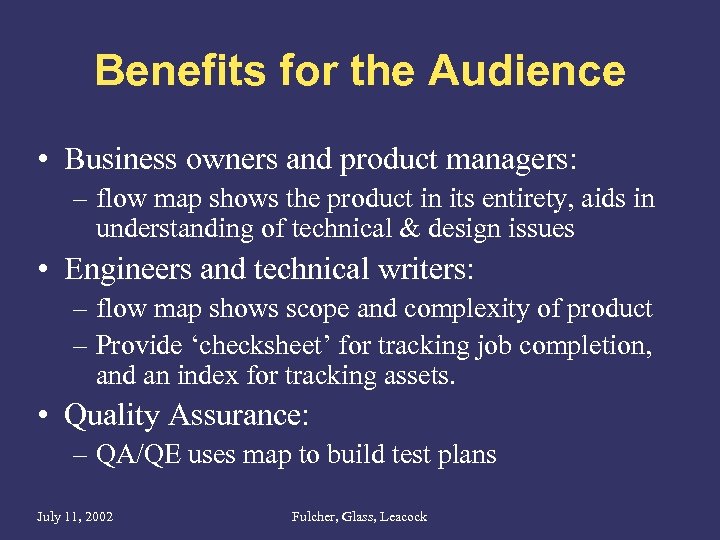 Benefits for the Audience

• Business owners and product managers:
– flow map shows the product in its entirety, aids in understanding of technical & design issues

• Engineers and technical writers:
– flow map shows scope and complexity of product
– Provide ‘checksheet’ for tracking job completion, and an index for tracking assets.

• Quality Assurance:
– QA/QE uses map to build test plans

July 11, 2002

Fulcher, Glass, Leacock